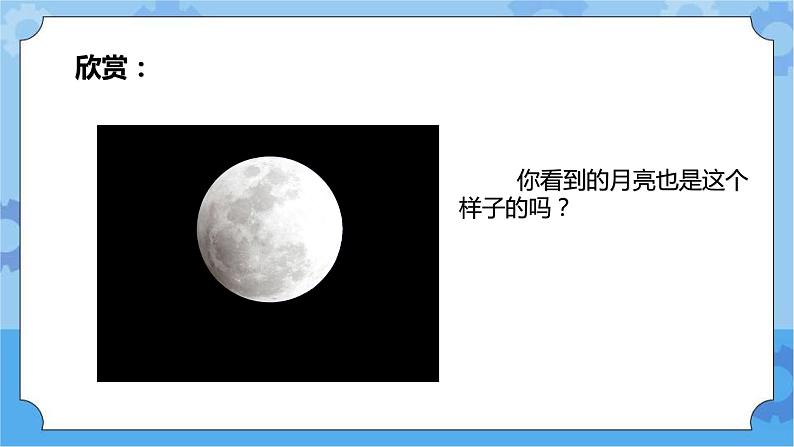 欣赏：

你看到的月亮也是这个样子的吗？